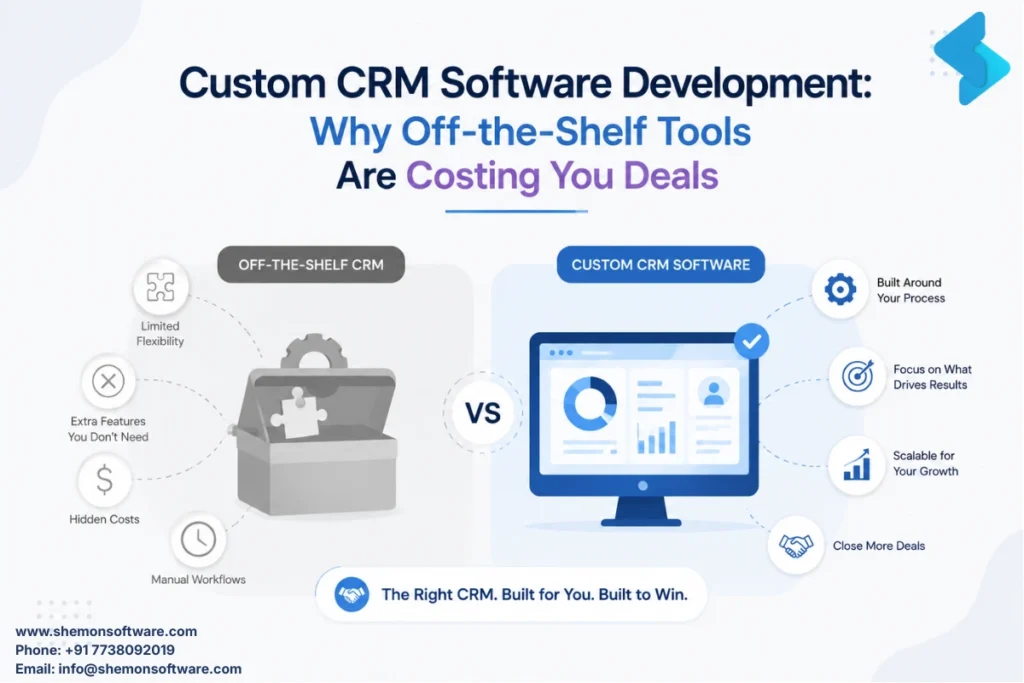 Custom CRM Software Development:
Why Off-the-Shelf Tools
Are Costing You Deals

OFF-THE-SHELF CRM

Limited Flexibility

Extra Features You Don't Need

Hidden Costs

Manual Workflows

VS

CUSTOM CRM SOFTWARE

Built Around Your Process

Focus on What Drives Results

Scalable for Your Growth

Close More Deals

The Right CRM. Built for You. Built to Win.

www.shemonsoftware.com
Phone: +917738092019
Email: info@shemonsoftware.com